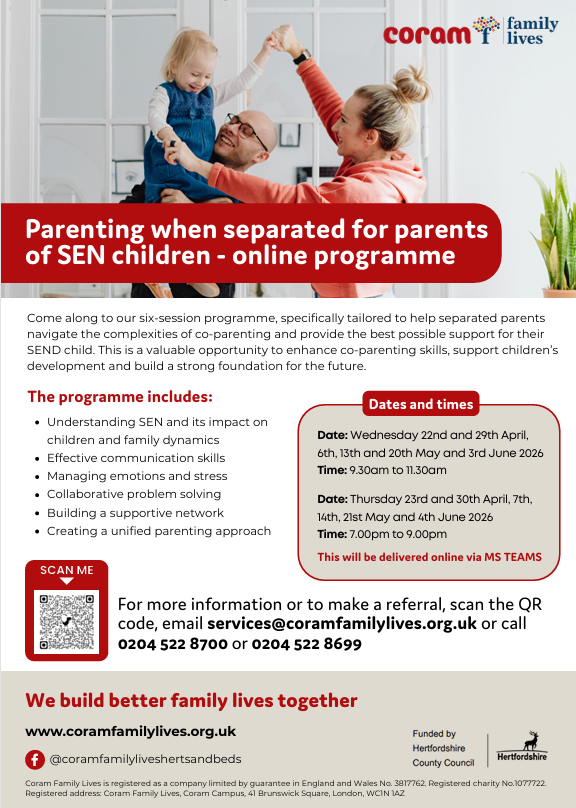 coram family lives

Parenting when separated for parents of SEN children - online programme

Come along to our six-session programme, specifically tailored to help separated parents navigate the complexities of co-parenting and provide the best possible support for their SEND child. This is a valuable opportunity to enhance co-parenting skills, support children's development and build a strong foundation for the future.

The programme includes:

- Understanding SEN and its impact on children and family dynamics
- Effective communication skills
- Managing emotions and stress
- Collaborative problem solving
- Building a supportive network
- Creating a unified parenting approach

Dates and times

Date: Wednesday 22nd and 29th April, 6th, 13th and 20th May and 3rd June 2026
Time: 9.30am to 11.30am

Date: Thursday 23rd and 30th April, 7th, 14th, 21st May and 4th June 2026
Time: 7.00pm to 9.00pm

This will be delivered online via MS TEAMS

SCAN ME

For more information or to make a referral, scan the QR code, email services@coramfamilylives.org.uk or call 0204 522 8700 or 0204 522 8699

We build better family lives together

www.coramfamilylives.org.uk

@coramfamilyliveshertsandbeds

Funded by Hertfordshire County Council

Hertfordshire

Coram Family Lives is registered as a company limited by guarantee in England and Wales No. 3817762. Registered charity No.1077722. Registered address: Coram Family Lives, Coram Campus, 41 Brunswick Square, London, WC1N 1AZ